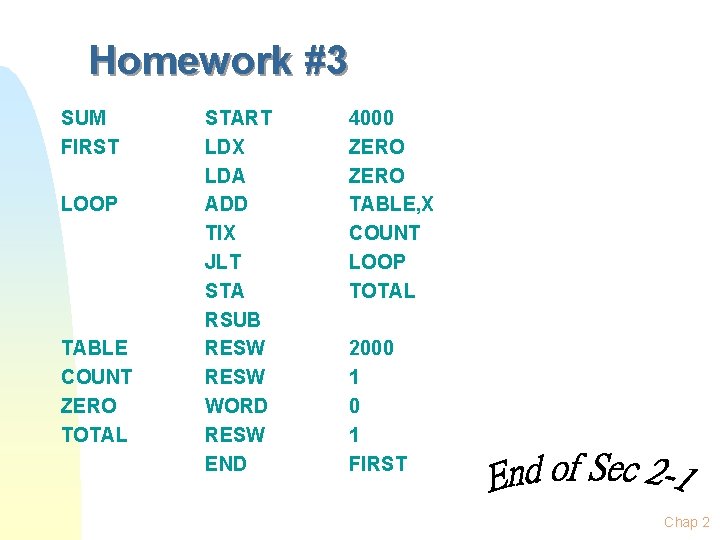 Homework #3

| | | |
|---|---|---|
| SUM | START | 4000 |
| FIRST | LDX | ZERO |
| | LDA | ZERO |
| LOOP | ADD | TABLE,X |
| | TIX | COUNT |
| | JLT | LOOP |
| | STA | TOTAL |
| | RSUB | |
| TABLE | RESW | 2000 |
| COUNT | RESW | 1 |
| ZERO | WORD | 0 |
| TOTAL | RESW | 1 |
| | END | FIRST |

End of Sec 2-1

Chap 2